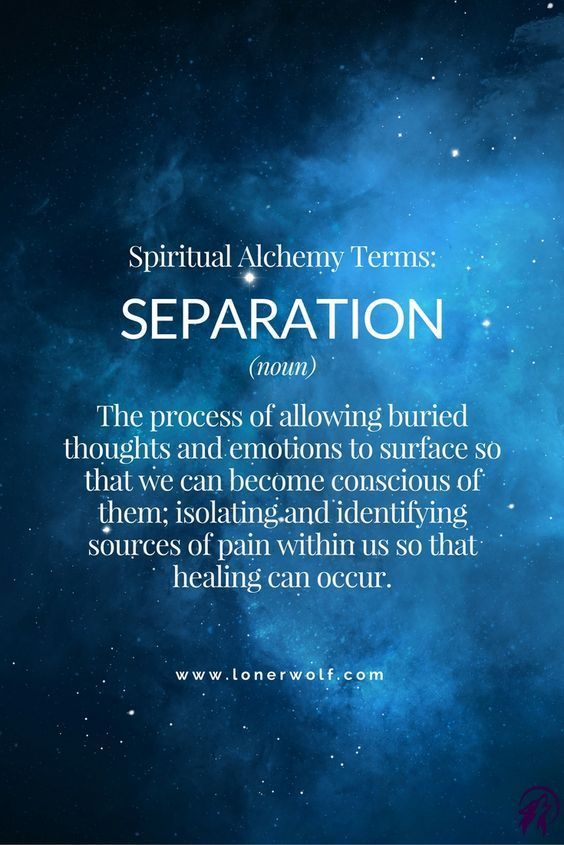 Spiritual Alchemy Terms:

SEPARATION

(noun)

The process of allowing buried thoughts and emotions to surface so that we can become conscious of them; isolating and identifying sources of pain within us so that healing can occur.

www.lonerwolf.com